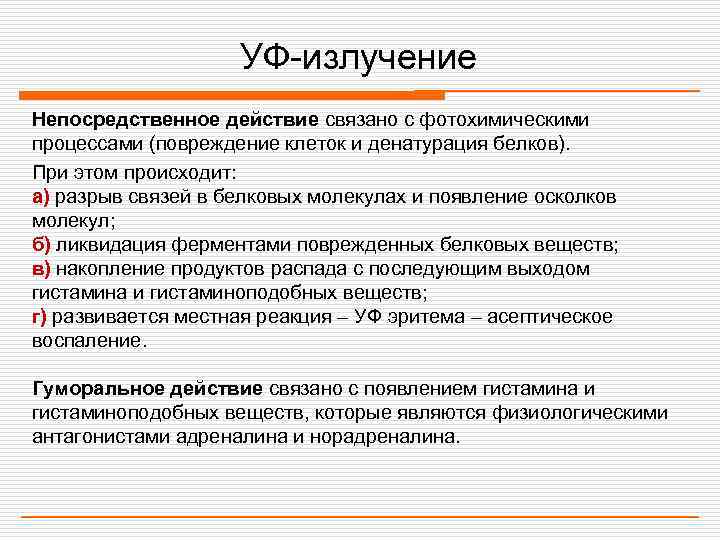 УФ-излучение

Непосредственное действие связано с фотохимическими процессами (повреждение клеток и денатурация белков).

При этом происходит:
а) разрыв связей в белковых молекулах и появление осколков молекул;
б) ликвидация ферментами поврежденных белковых веществ;
в) накопление продуктов распада с последующим выходом гистамина и гистаминоподобных веществ;
г) развивается местная реакция – УФ эритема – асептическое воспаление.

Гуморальное действие связано с появлением гистамина и гистаминоподобных веществ, которые являются физиологическими антагонистами адреналина и норадреналина.